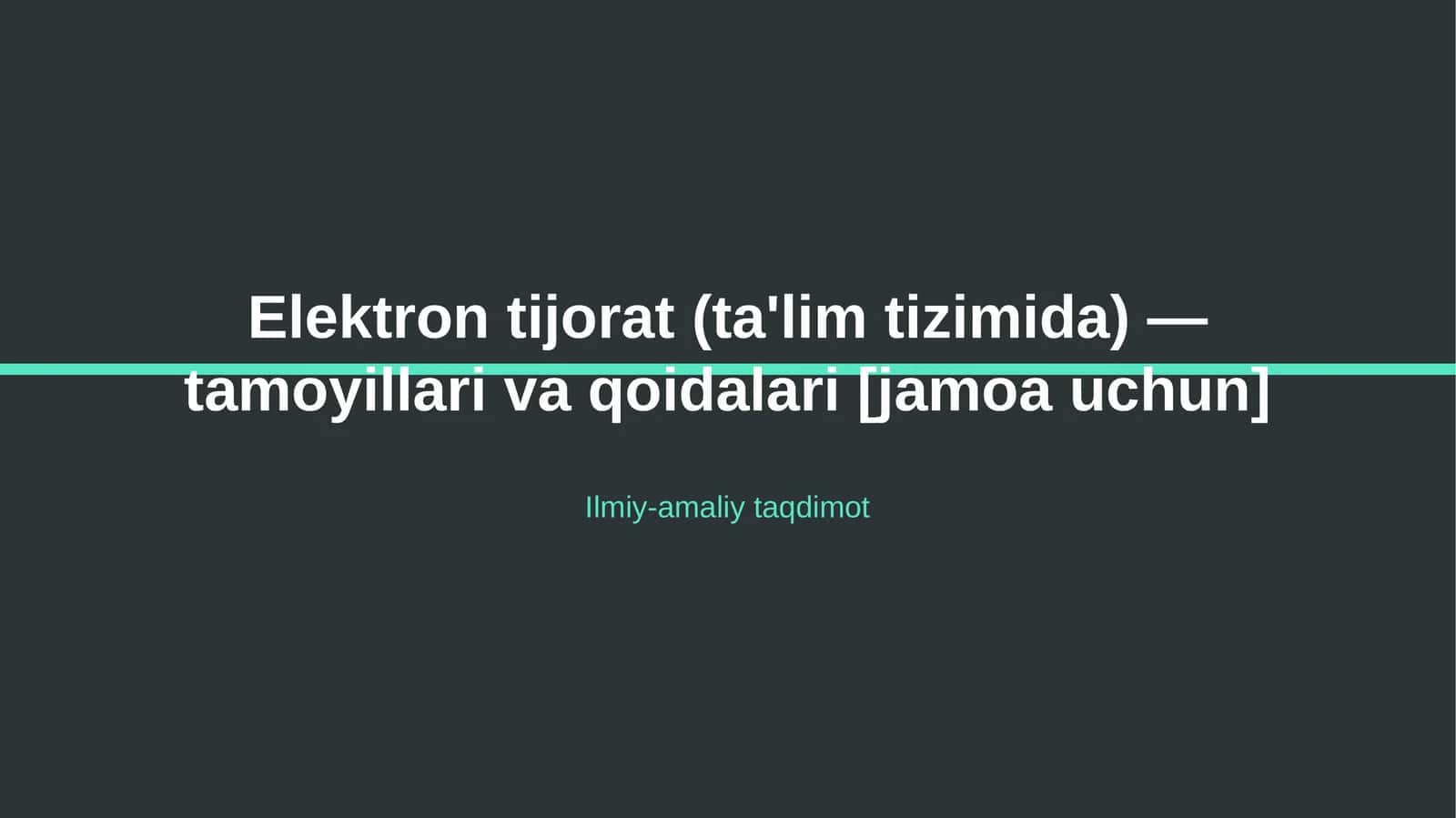 Elektron tijorat (ta'lim tizimida) — tamoyillari va qoidalari [jamoa uchun]

Ilmiy-amaliy taqdimot